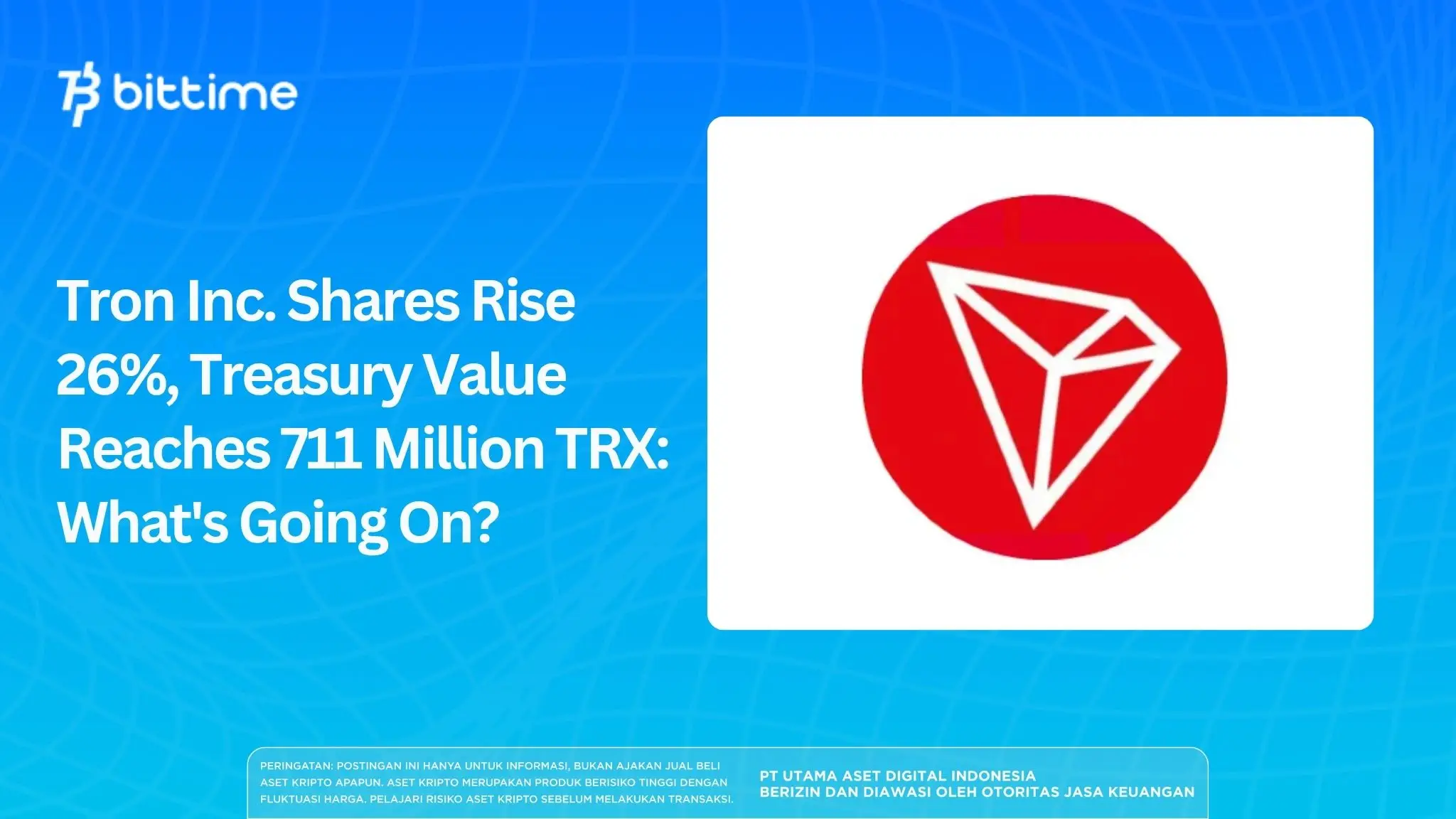 bittime

Tron Inc. Shares Rise 26%, Treasury Value Reaches 711 Million TRX: What's Going On?

PERINGATAN: POSTINGAN INI HANYA UNTUK INFORMASI, BUKAN AJAKAN JUAL BELI ASET KRIPTO APAPUN. ASET KRIPTO MERUPAKAN PRODUK BERISIKO TINGGI DENGAN FLUKTUASI HARGA. PELAJARI RISIKO ASET KRIPTO SEBELUM MELAKUKAN TRANSAKSI.

PT UTAMA ASET DIGITAL INDONESIA
BERIZIN DAN DIAWASI OLEH OTORITAS JASA KEUANGAN